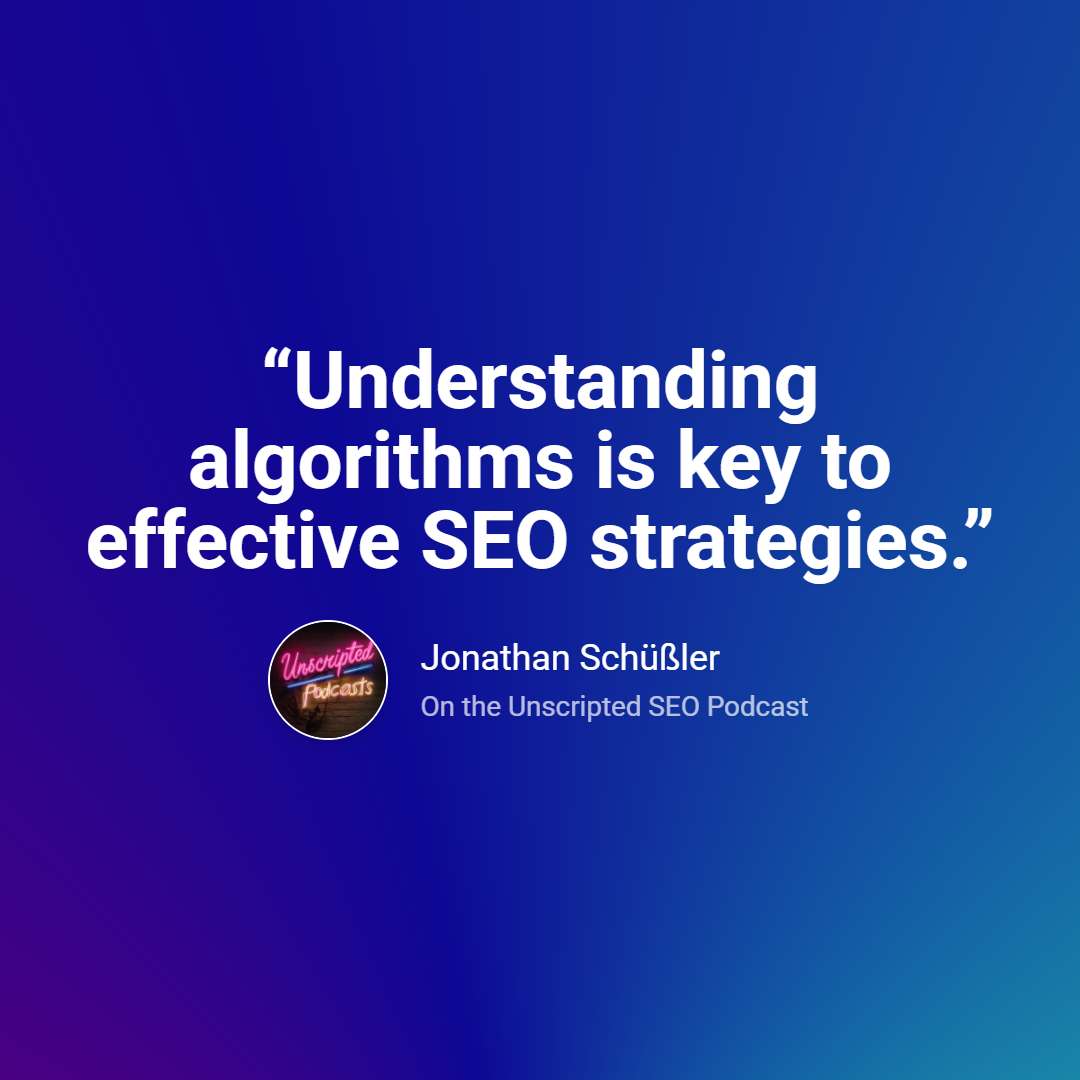 “Understanding algorithms is key to effective SEO strategies.”

Unscripted Podcasts

Jonathan Schüßler
On the Unscripted SEO Podcast